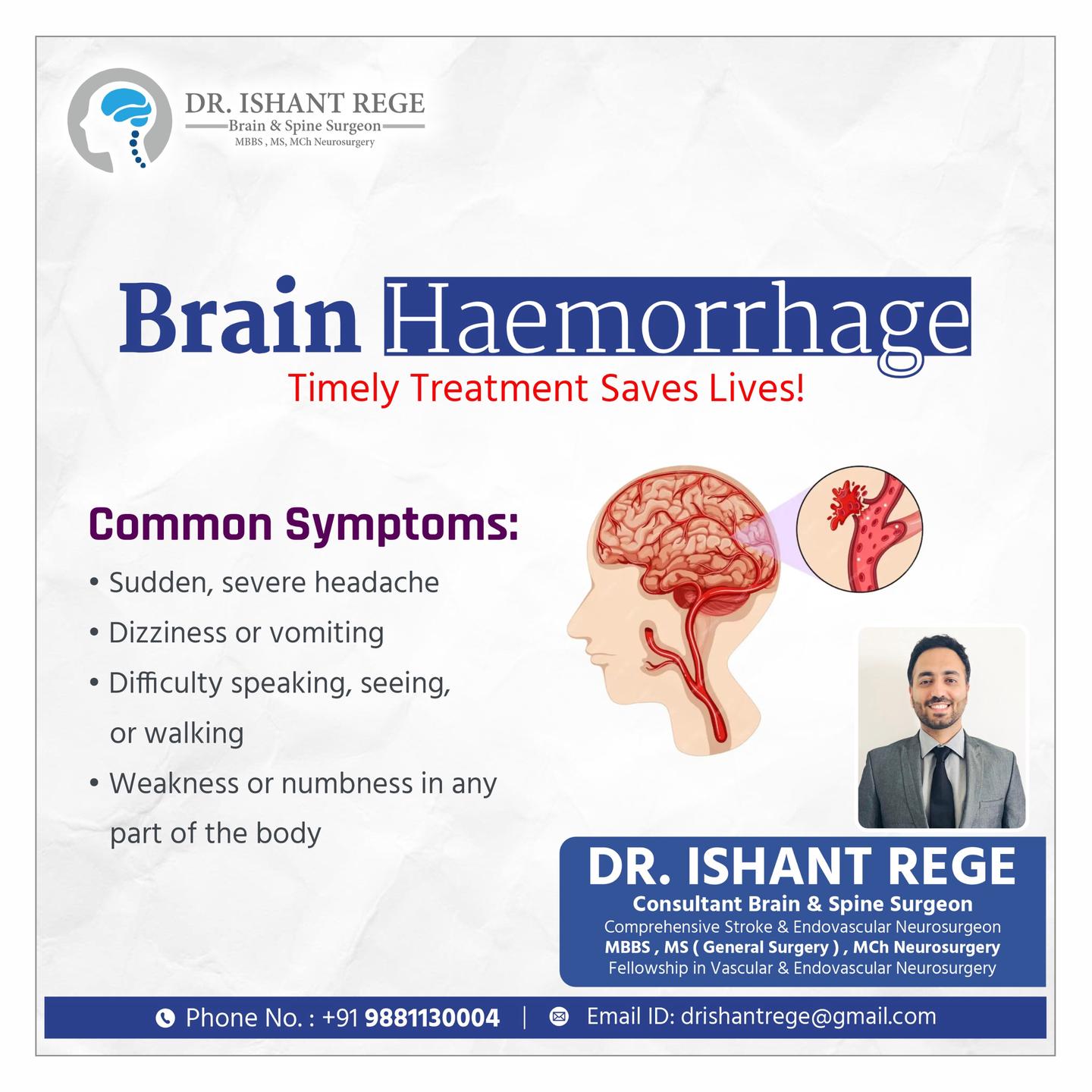 DR. ISHANT REGE
Brain & Spine Surgeon
MBBS , MS, MCh Neurosurgery

Brain Haemorrhage
Timely Treatment Saves Lives!

Common Symptoms:
• Sudden, severe headache
• Dizziness or vomiting
• Difficulty speaking, seeing, or walking
• Weakness or numbness in any part of the body

DR. ISHANT REGE
Consultant Brain & Spine Surgeon
Comprehensive Stroke & Endovascular Neurosurgeon
MBBS , MS ( General Surgery ) , MCh Neurosurgery
Fellowship in Vascular & Endovascular Neurosurgery

Phone No. : +91 9881130004 | Email ID: drishantrege@gmail.com